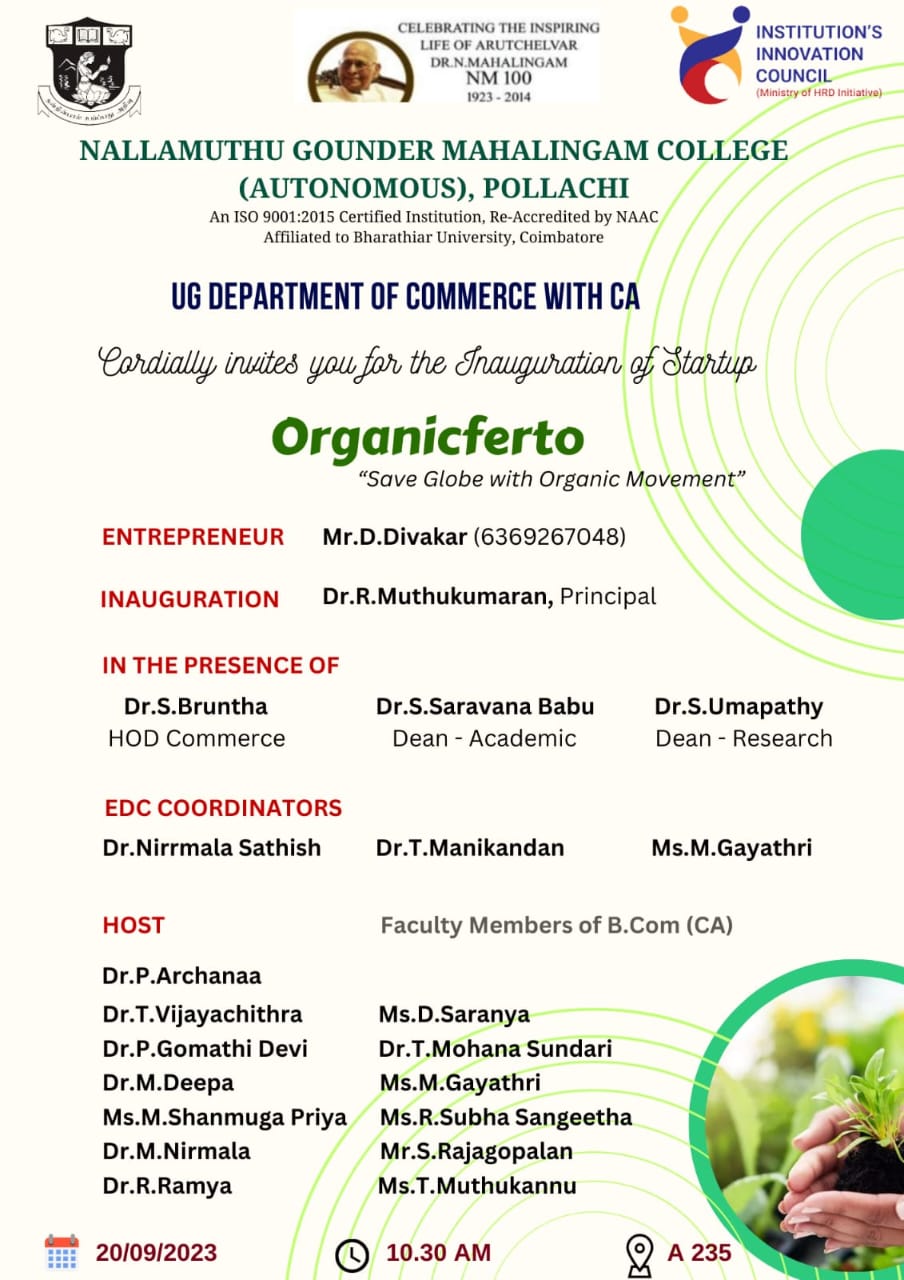 CELEBRATING THE INSPIRING LIFE OF ARUTCHELVAR DR.N.MAHALINGAM NM 100 1923 - 2014

INSTITUTION'S INNOVATION COUNCIL (Ministry of HRD Initiative)

NALLAMUTHU GOUNDER MAHALINGAM COLLEGE (AUTONOMOUS), POLLACHI
An ISO 9001:2015 Certified Institution, Re-Accredited by NAAC
Affiliated to Bharathiar University, Coimbatore

UG DEPARTMENT OF COMMERCE WITH CA

Cordially invites you for the Inauguration of Startup

Organicferto
"Save Globe with Organic Movement"

ENTREPRENEUR Mr.D.Divakar (6369267048)

INAUGURATION Dr.R.Muthukumaran, Principal

IN THE PRESENCE OF
Dr.S.Bruntha HOD Commerce
Dr.S.Saravana Babu Dean - Academic
Dr.S.Umapathy Dean - Research

EDC COORDINATORS
Dr.Nirrmala Sathish
Dr.T.Manikandan
Ms.M.Gayathri

HOST
Faculty Members of B.Com (CA)

Dr.P.Archanaa
Dr.T.Vijayachithra
Dr.P.Gomathi Devi
Dr.M.Deepa
Ms.M.Shanmuga Priya
Dr.M.Nirmala
Dr.R.Ramya

Ms.D.Saranya
Dr.T.Mohana Sundari
Ms.M.Gayathri
Ms.R.Subha Sangeetha
Mr.S.Rajagopalan
Ms.T.Muthukannu

20/09/2023 10.30 AM A 235